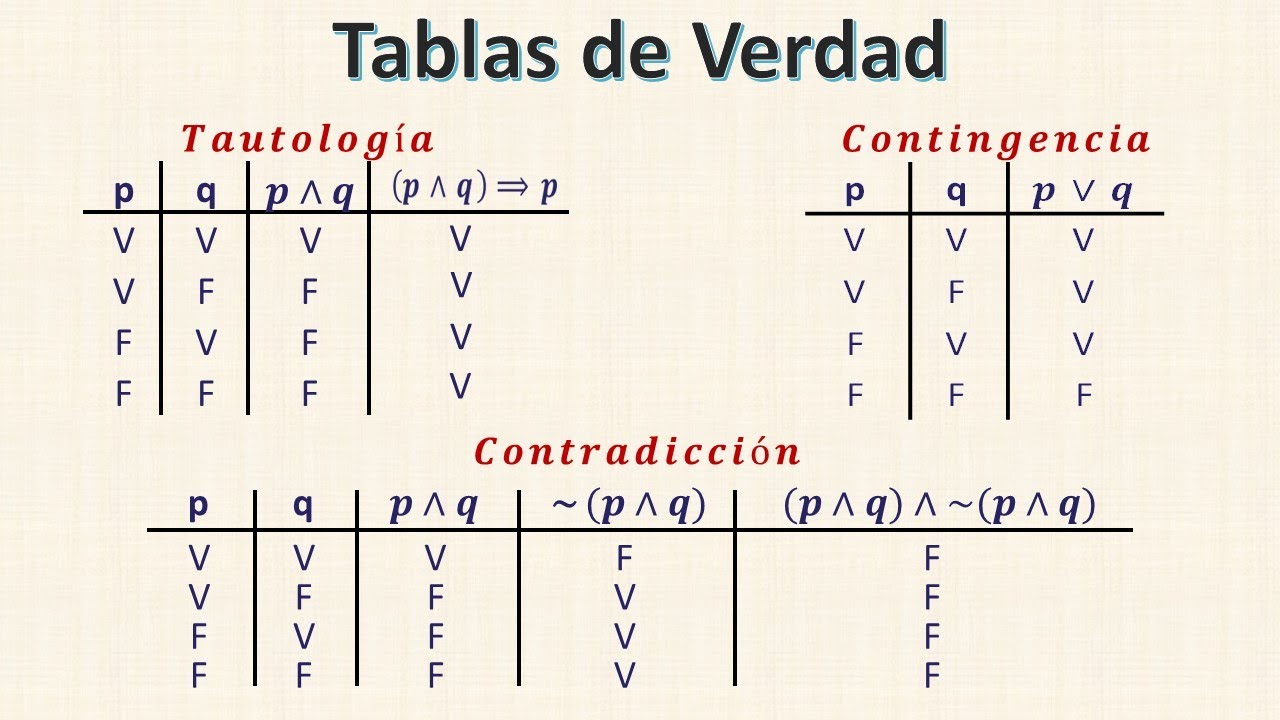 Tablas de Verdad

Tautología

| p | q | $p \wedge q$ | $(p \wedge q) \Rightarrow p$ |
|---|---|---|---|
| V | V | V | V |
| V | F | F | V |
| F | V | F | V |
| F | F | F | V |

Contingencia

| p | q | $p \vee q$ |
|---|---|---|
| V | V | V |
| V | F | V |
| F | V | V |
| F | F | F |

Contradicción

| p | q | $p \wedge q$ | $\sim(p \wedge q)$ | $(p \wedge q) \wedge \sim(p \wedge q)$ |
|---|---|---|---|---|
| V | V | V | F | F |
| V | F | F | V | F |
| F | V | F | V | F |
| F | F | F | V | F |